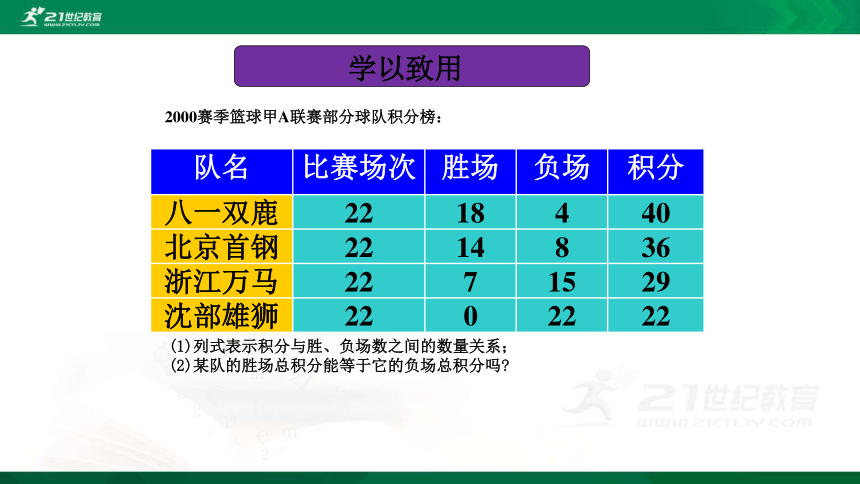 21世纪教育
www.21cnjy.com

学以致用

2000赛季篮球甲A联赛部分球队积分榜：

| 队名 | 比赛场次 | 胜场 | 负场 | 积分 |
|---|---|---|---|---|
| 八一双鹿 | 22 | 18 | 4 | 40 |
| 北京首钢 | 22 | 14 | 8 | 36 |
| 浙江万马 | 22 | 7 | 15 | 29 |
| 沈部雄狮 | 22 | 0 | 22 | 22 |

(1)列式表示积分与胜、负场数之间的数量关系；
(2)某队的胜场总积分能等于它的负场总积分吗？

21世纪教育
www.21cnjy.com